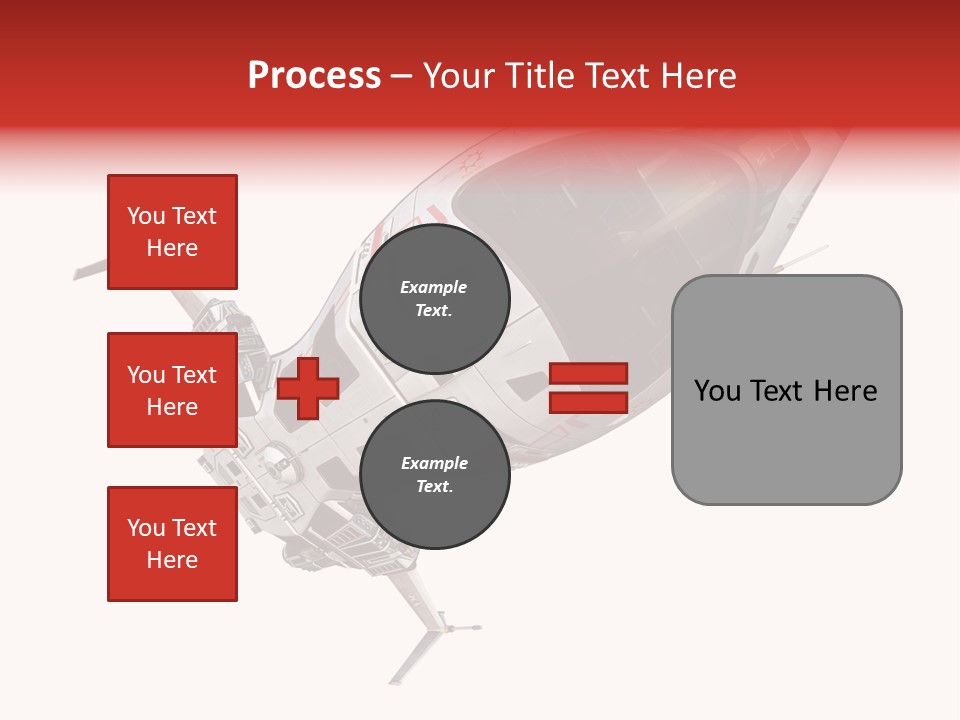 Process – Your Title Text Here

You Text Here

You Text Here

You Text Here

Example Text.

Example Text.

You Text Here